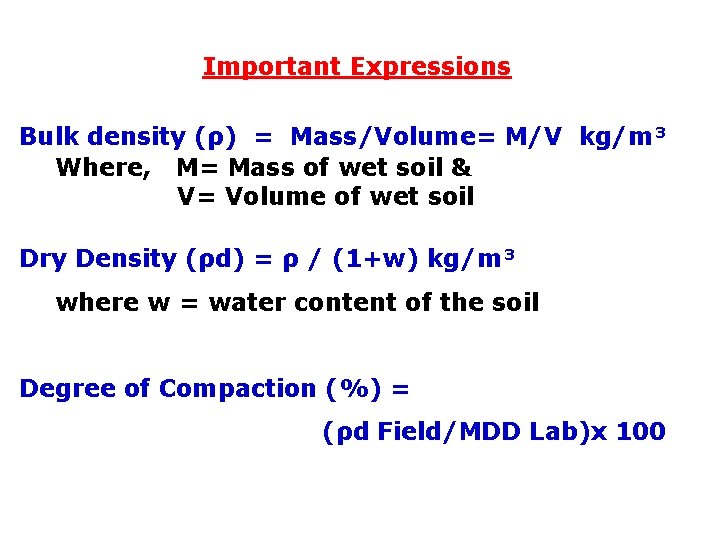 Important Expressions

Bulk density (ρ) = Mass/Volume= M/V kg/m³
Where, M= Mass of wet soil &
V= Volume of wet soil

Dry Density (ρd) = ρ / (1+w) kg/m³
where w = water content of the soil

Degree of Compaction (%) =
(ρd Field/MDD Lab)x 100